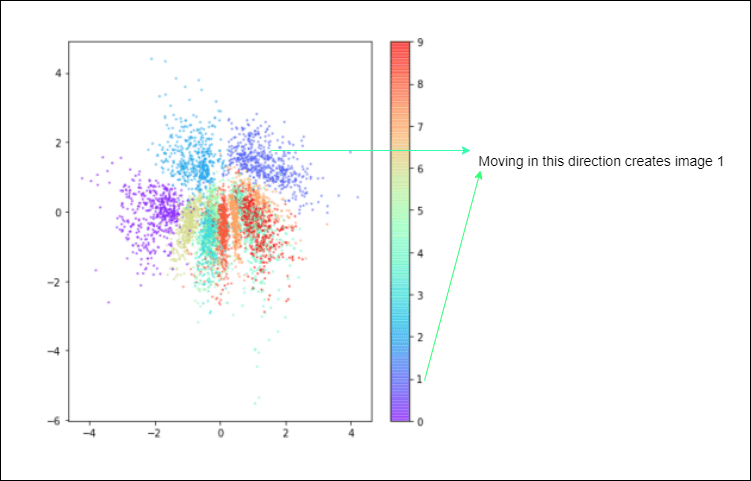 4
2
0
−2
−4
−6
−4
−2
0
2
4

9
8
7
6
5
4
3
2
1
0

Moving in this direction creates image 1